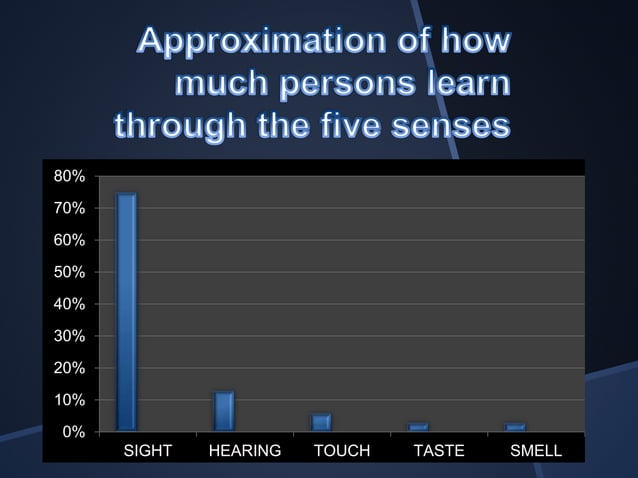 Approximation of how much persons learn through the five senses

80%
70%
60%
50%
40%
30%
20%
10%
0%

SIGHT HEARING TOUCH TASTE SMELL